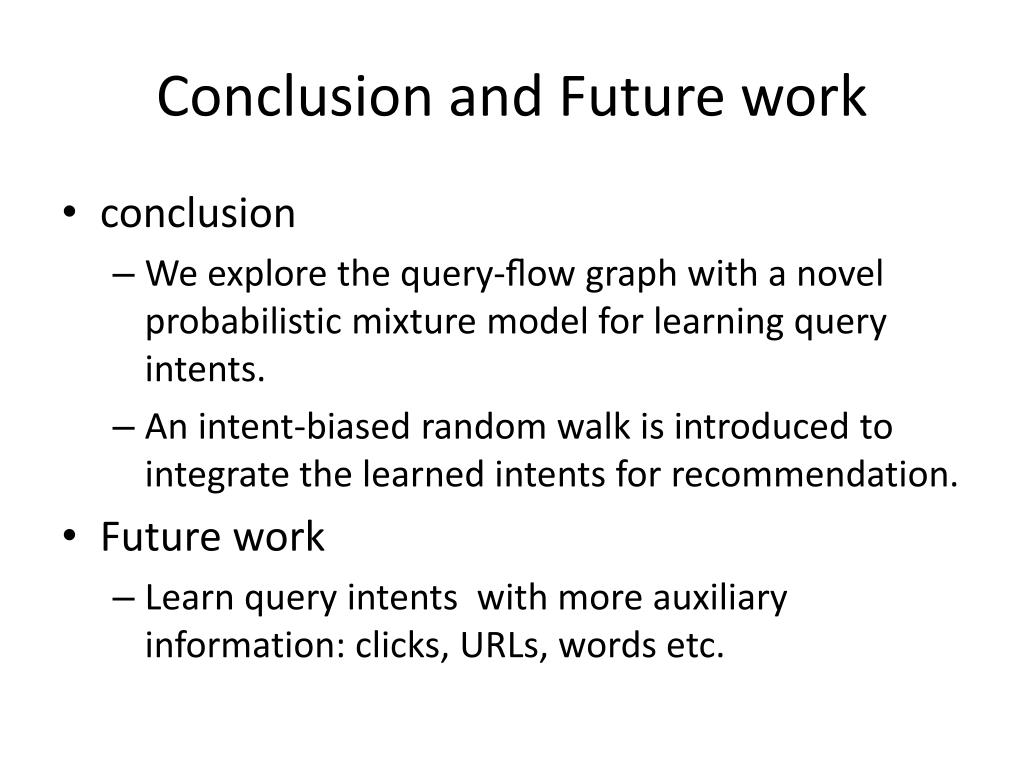 Conclusion and Future work

• conclusion
– We explore the query-flow graph with a novel probabilistic mixture model for learning query intents.
– An intent-biased random walk is introduced to integrate the learned intents for recommendation.
• Future work
– Learn query intents with more auxiliary information: clicks, URLs, words etc.